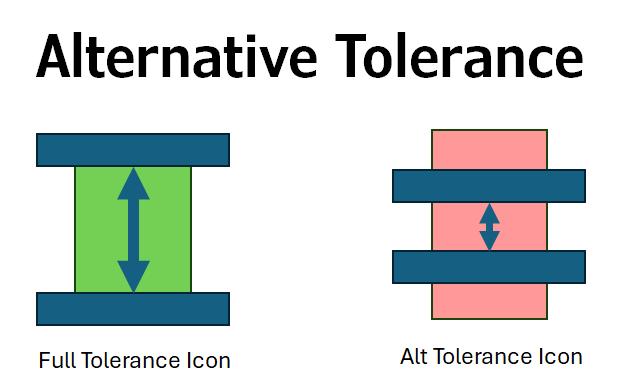 Alternative Tolerance

Full Tolerance Icon

Alt Tolerance Icon